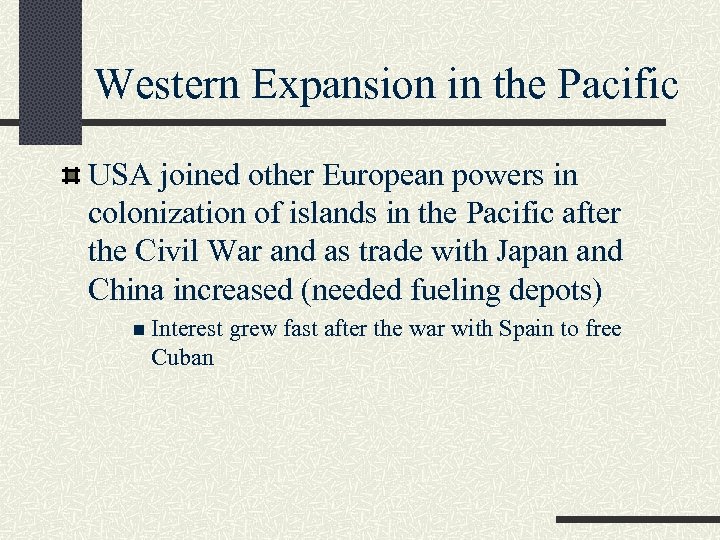 Western Expansion in the Pacific

USA joined other European powers in colonization of islands in the Pacific after the Civil War and as trade with Japan and China increased (needed fueling depots)

Interest grew fast after the war with Spain to free Cuban